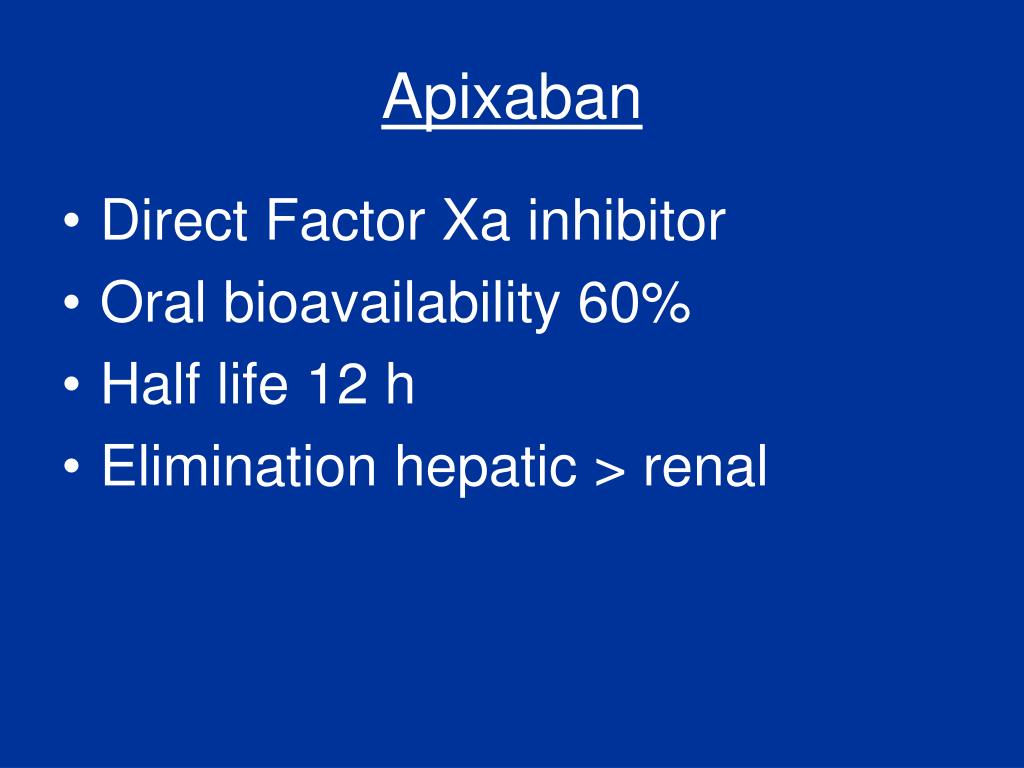 Apixaban

• Direct Factor Xa inhibitor
• Oral bioavailability 60%
• Half life 12 h
• Elimination hepatic > renal